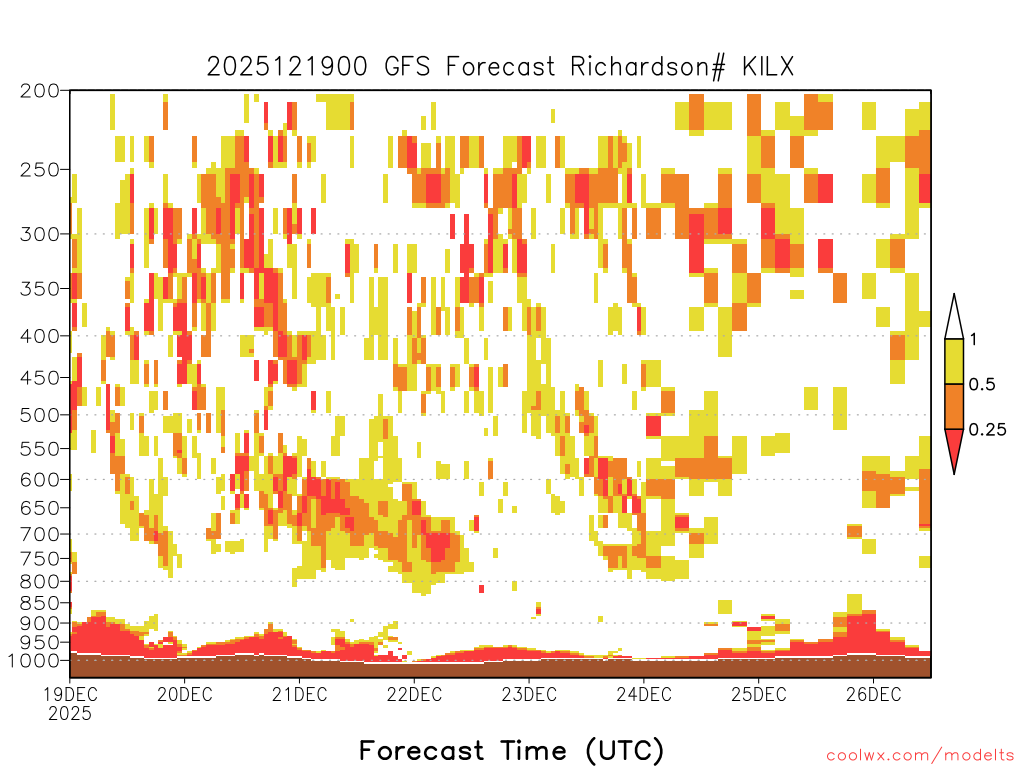 2025121900 GFS Forecast Richardson# KILX

200
250
300
350
400
450
500
550
600
650
700
750
800
850
900
950
1000

1
0.5
0.25

19DEC
2025
20DEC
21DEC
22DEC
23DEC
24DEC
25DEC
26DEC

Forecast Time (UTC)

coolwx.com/modelts